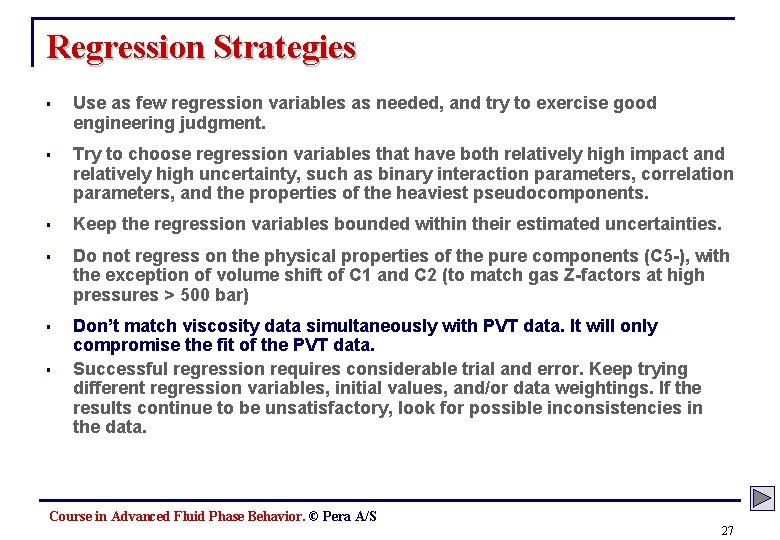 Regression Strategies

▪ Use as few regression variables as needed, and try to exercise good engineering judgment.

▪ Try to choose regression variables that have both relatively high impact and relatively high uncertainty, such as binary interaction parameters, correlation parameters, and the properties of the heaviest pseudocomponents.

▪ Keep the regression variables bounded within their estimated uncertainties.

▪ Do not regress on the physical properties of the pure components (C5-), with the exception of volume shift of C1 and C2 (to match gas Z-factors at high pressures > 500 bar)

▪ Don't match viscosity data simultaneously with PVT data. It will only compromise the fit of the PVT data.

▪ Successful regression requires considerable trial and error. Keep trying different regression variables, initial values, and/or data weightings. If the results continue to be unsatisfactory, look for possible inconsistencies in the data.

Course in Advanced Fluid Phase Behavior. © Pera A/S

27